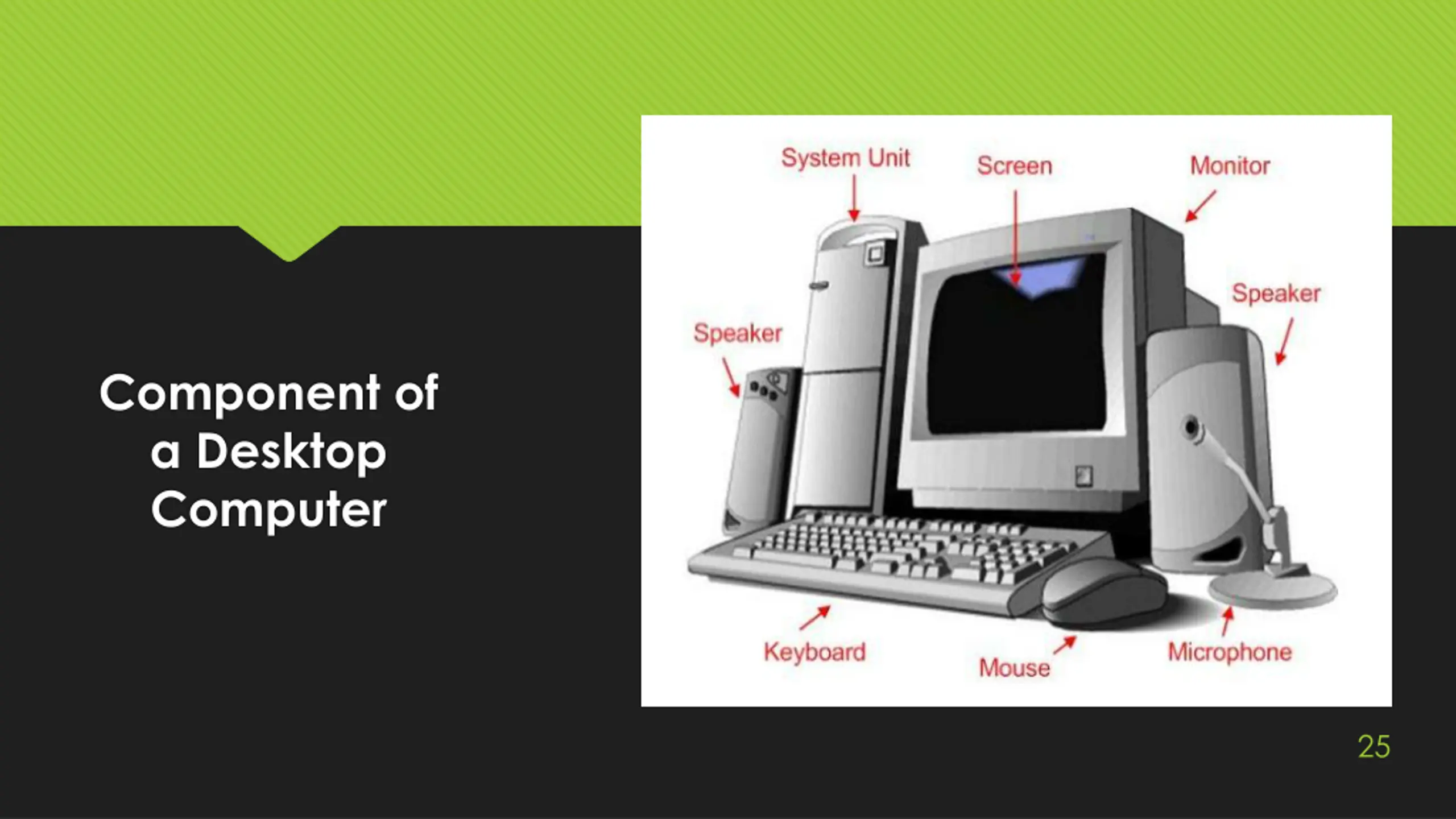 Component of a Desktop Computer

System Unit
Screen
Monitor
Speaker
Speaker
Keyboard
Mouse
Microphone

25